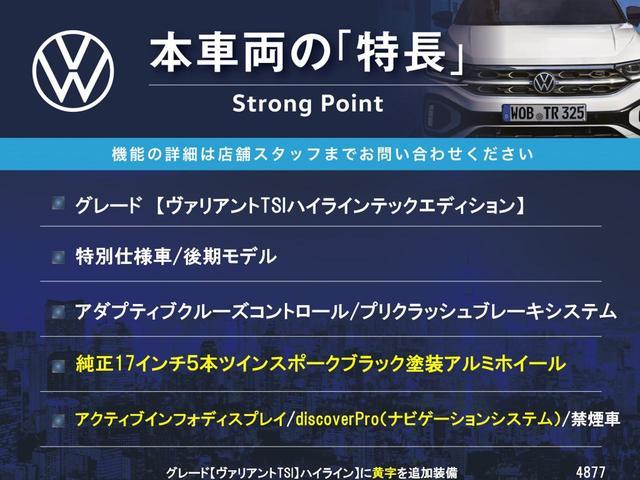 本車両の「特長」
Strong Point

WOB TR 325

機能の詳細は店舗スタッフまでお問い合わせください

グレード 【ヴァリアントTSIハイラインテックエディション】

特別仕様車/後期モデル

アダプティブクルーズコントロール/プリクラッシュブレーキシステム

純正17インチ5本ツインスポークブラック塗装アルミホイール

アクティブインフォディスプレイ/discoverPro(ナビゲーションシステム)/禁煙車

グレード【ヴァリアントTSI】ハイライン】に黄字を追加装備 4877